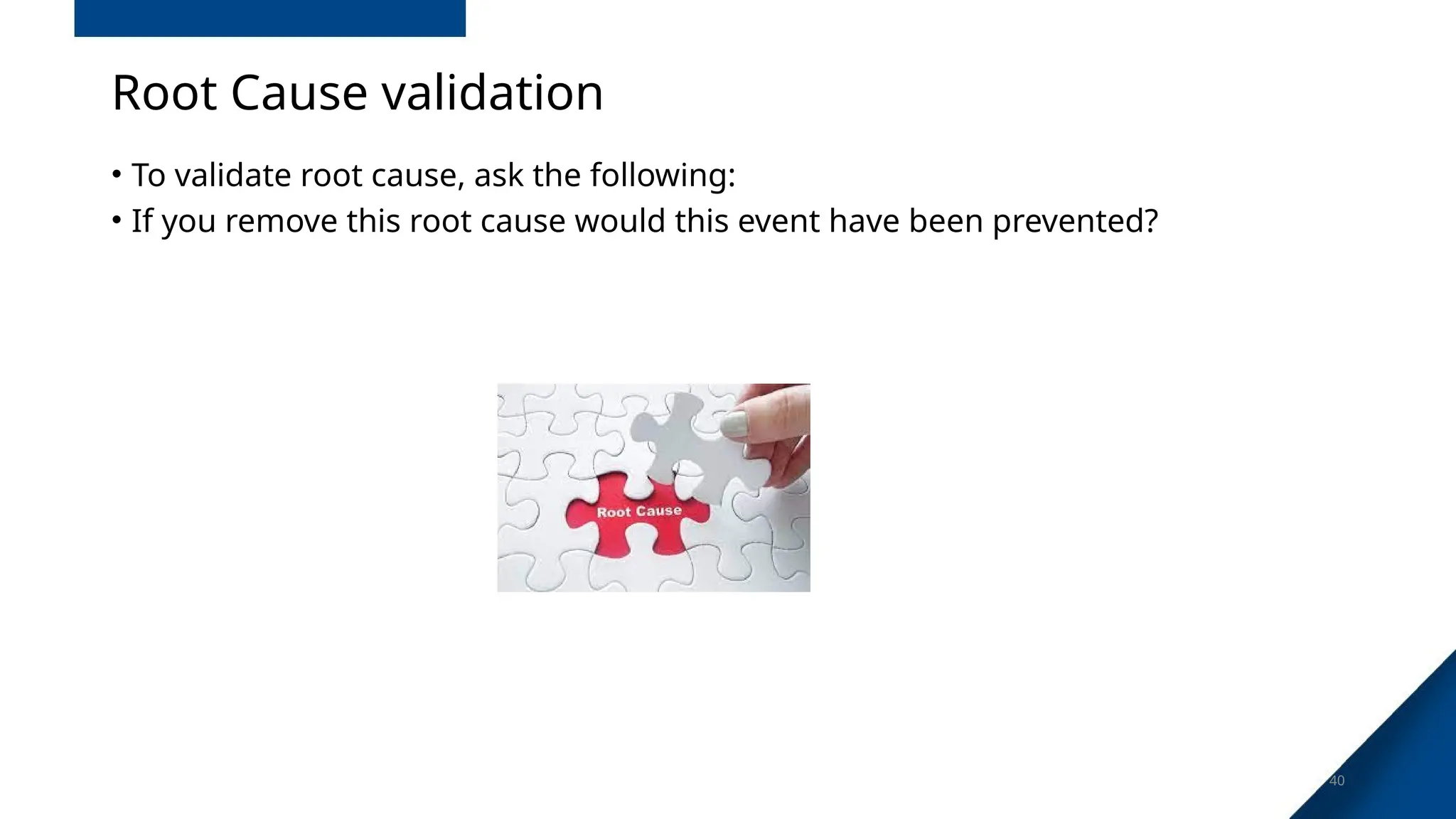 Root Cause validation

• To validate root cause, ask the following:
• If you remove this root cause would this event have been prevented?

Root Cause

40